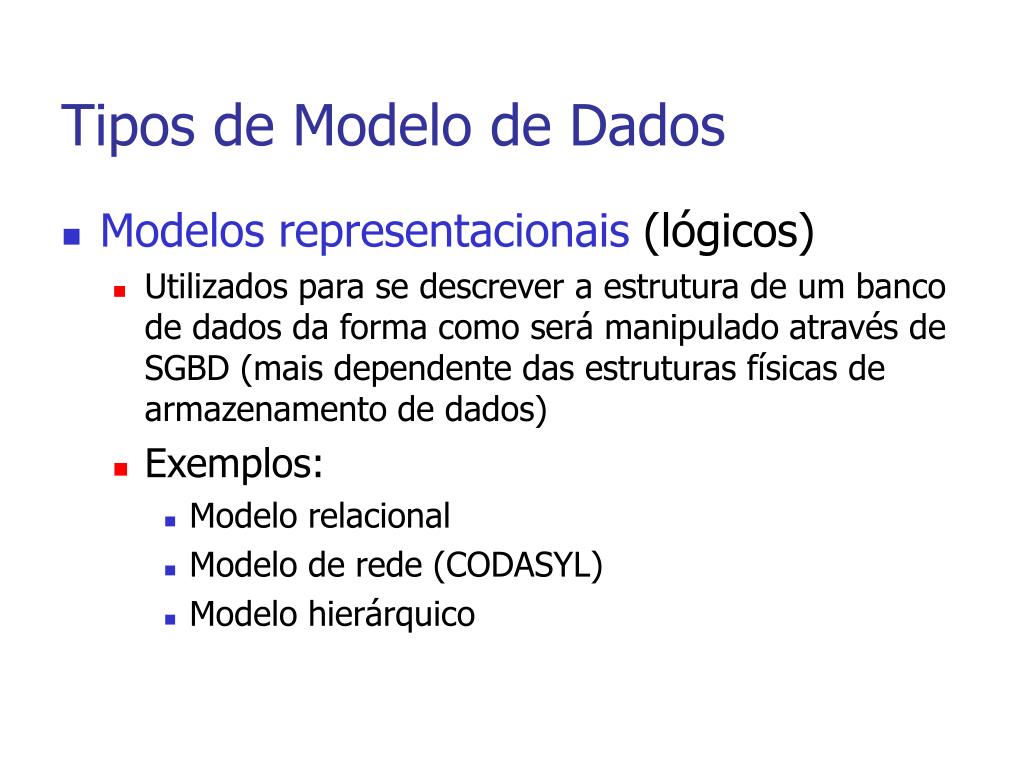 Tipos de Modelo de Dados

Modelos representacionais (lógicos)

Utilizados para se descrever a estrutura de um banco de dados da forma como será manipulado através de SGBD (mais dependente das estruturas físicas de armazenamento de dados)

Exemplos:

Modelo relacional

Modelo de rede (CODASYL)

Modelo hierárquico